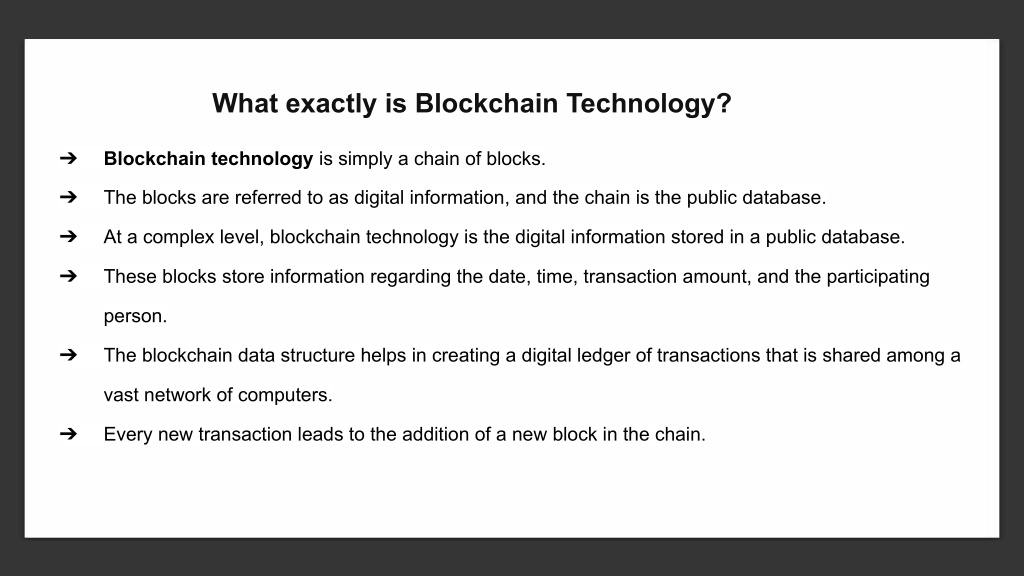 What exactly is Blockchain Technology?

➔ Blockchain technology is simply a chain of blocks.

➔ The blocks are referred to as digital information, and the chain is the public database.

➔ At a complex level, blockchain technology is the digital information stored in a public database.

➔ These blocks store information regarding the date, time, transaction amount, and the participating person.

➔ The blockchain data structure helps in creating a digital ledger of transactions that is shared among a vast network of computers.

➔ Every new transaction leads to the addition of a new block in the chain.